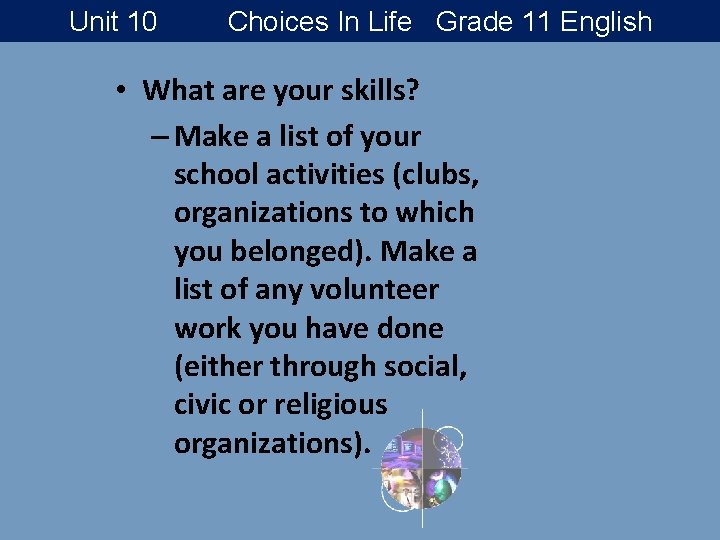 Unit 10 Choices In Life Grade 11 English

• What are your skills?

– Make a list of your school activities (clubs, organizations to which you belonged). Make a list of any volunteer work you have done (either through social, civic or religious organizations).